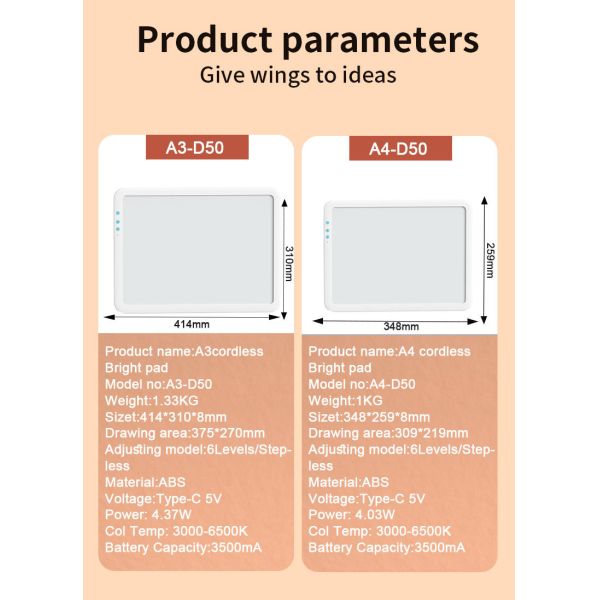 Product parameters
Give wings to ideas

A3-D50

310mm

414mm

Product name:A3cordless Bright pad
Model no:A3-D50
Weight:1.33KG
Sizet:414*310*8mm
Drawing area:375*270mm
Adjusting model:6Levels/Stepless
Material:ABS
Voltage:Type-C 5V
Power: 4.37W
Col Temp: 3000-6500K
Battery Capacity:3500mA

A4-D50

259mm

348mm

Product name:A4 cordless Bright pad
Model no:A4-D50
Weight:1KG
Sizet:348*259*8mm
Drawing area:309*219mm
Adjusting model:6Levels/Stepless
Material:ABS
Voltage:Type-C 5V
Power: 4.03W
Col Temp: 3000-6500K
Battery Capacity:3500mA